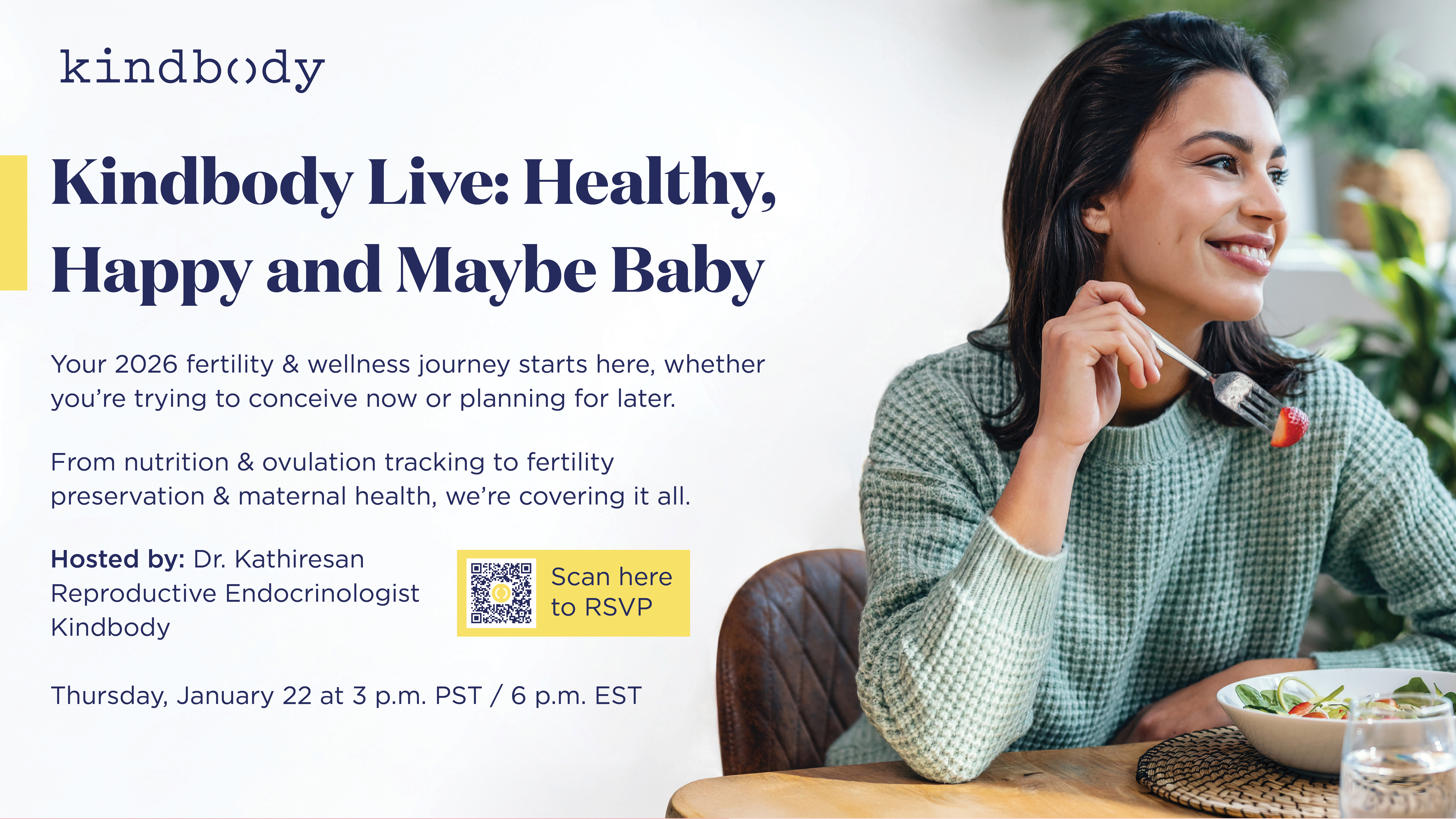 kindbody

Kindbody Live: Healthy, Happy and Maybe Baby

Your 2026 fertility & wellness journey starts here, whether you're trying to conceive now or planning for later.

From nutrition & ovulation tracking to fertility preservation & maternal health, we're covering it all.

Hosted by: Dr. Kathiresan
Reproductive Endocrinologist
Kindbody

Scan here to RSVP

Thursday, January 22 at 3 p.m. PST / 6 p.m. EST